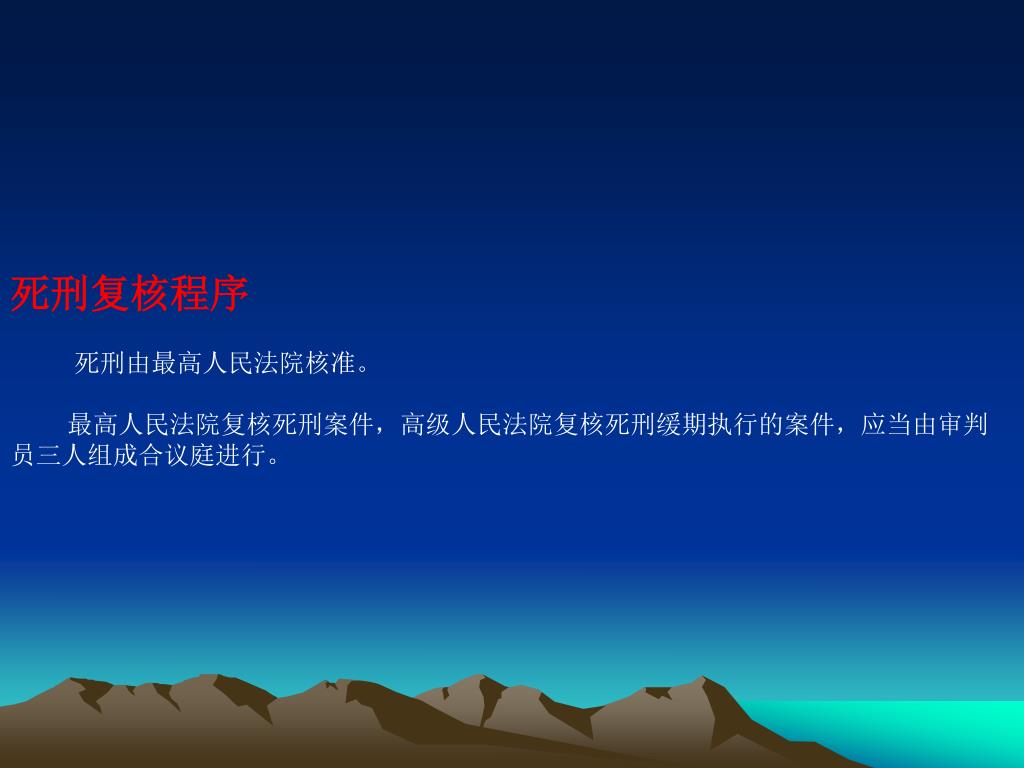 死刑复核程序

死刑由最高人民法院核准。

最高人民法院复核死刑案件，高级人民法院复核死刑缓期执行的案件，应当由审判员三人组成合议庭进行。